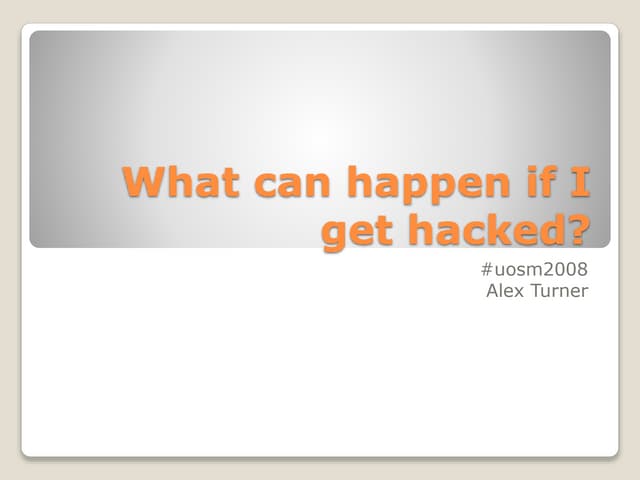 What can happen if I get hacked?

#uosm2008
Alex Turner